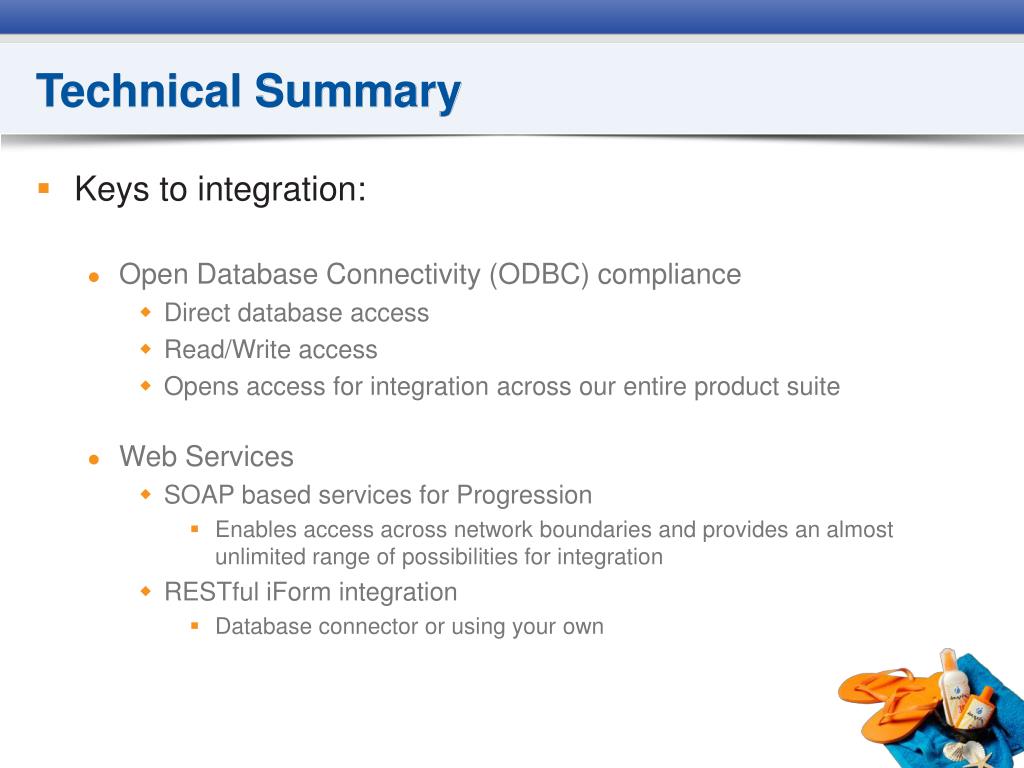 Technical Summary

Keys to integration:

Open Database Connectivity (ODBC) compliance
Direct database access
Read/Write access
Opens access for integration across our entire product suite

Web Services
SOAP based services for Progression
Enables access across network boundaries and provides an almost unlimited range of possibilities for integration
RESTful iForm integration
Database connector or using your own